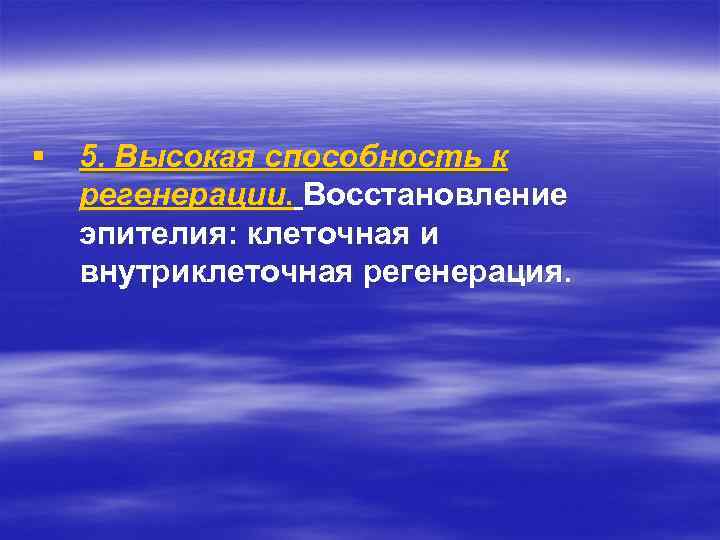 ▪ 5. Высокая способность к регенерации. Восстановление эпителия: клеточная и внутриклеточная регенерация.